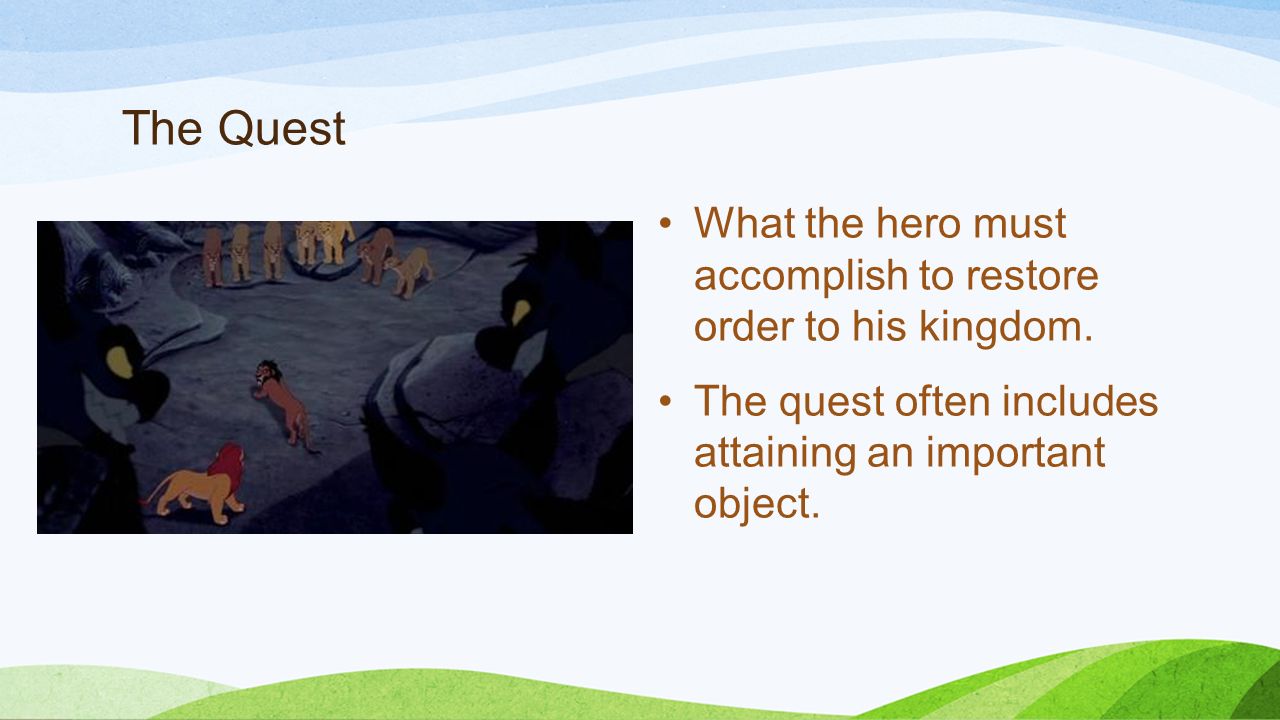 The Quest

• What the hero must accomplish to restore order to his kingdom.

• The quest often includes attaining an important object.